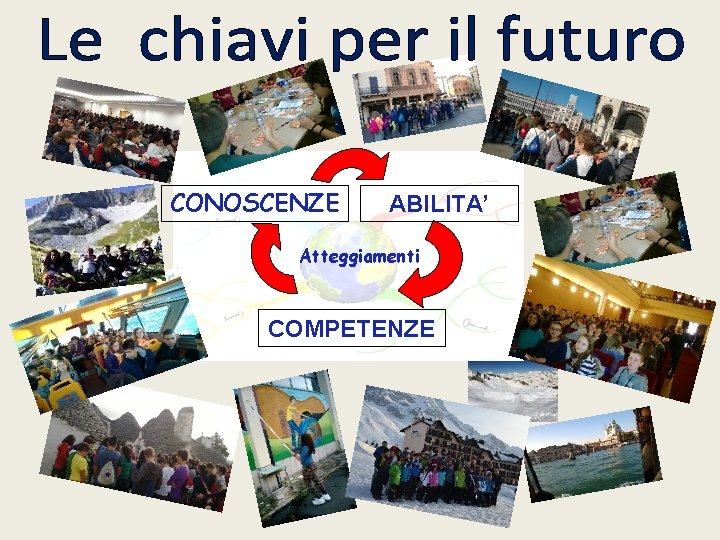 Le chiavi per il futuro

CONOSCENZE

ABILITA'

Atteggiamenti

COMPETENZE